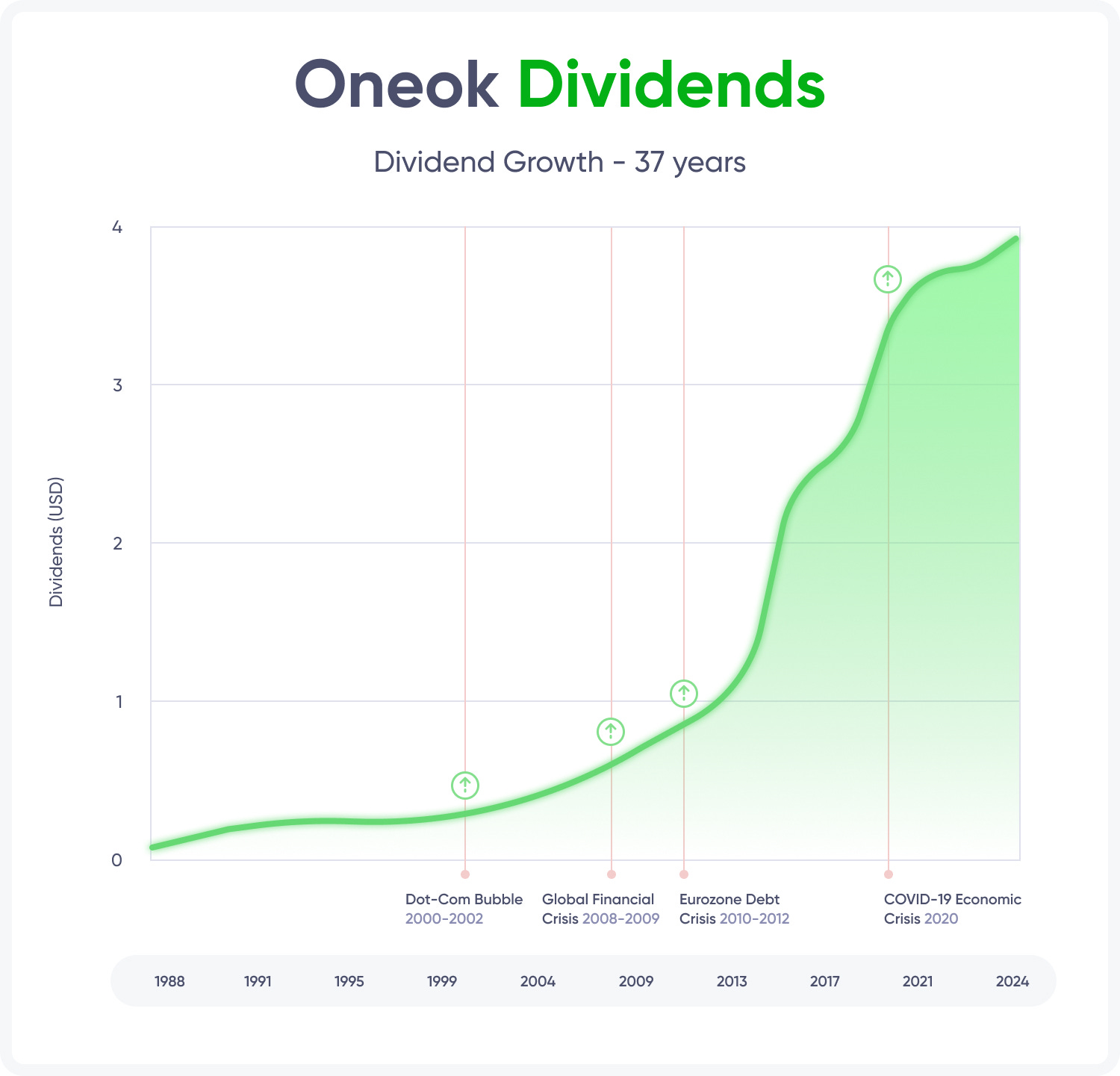 Oneok Dividends

Dividend Growth - 37 years

Dividends (USD)

4

3

2

1

0

Dot-Com Bubble 2000-2002

Global Financial Crisis 2008-2009

Eurozone Debt Crisis 2010-2012

COVID-19 Economic Crisis 2020

1988 1991 1995 1999 2004 2009 2013 2017 2021 2024